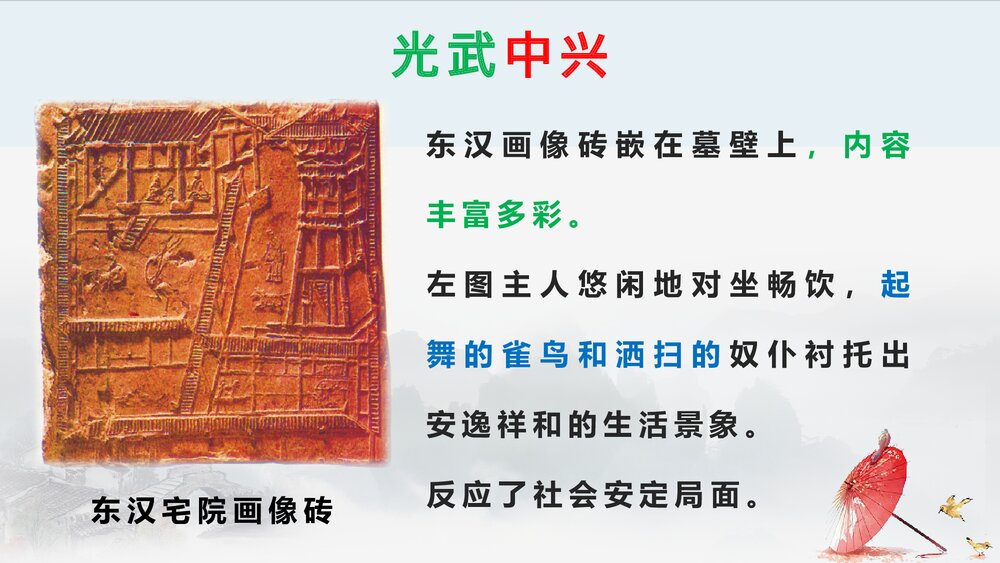 光武中兴

东汉画像砖嵌在墓壁上，内容丰富多彩。

左图主人悠闲地对坐畅饮，起舞的雀鸟和洒扫的奴仆衬托出安逸祥和的生活景象。

反应了社会安定局面。

东汉宅院画像砖